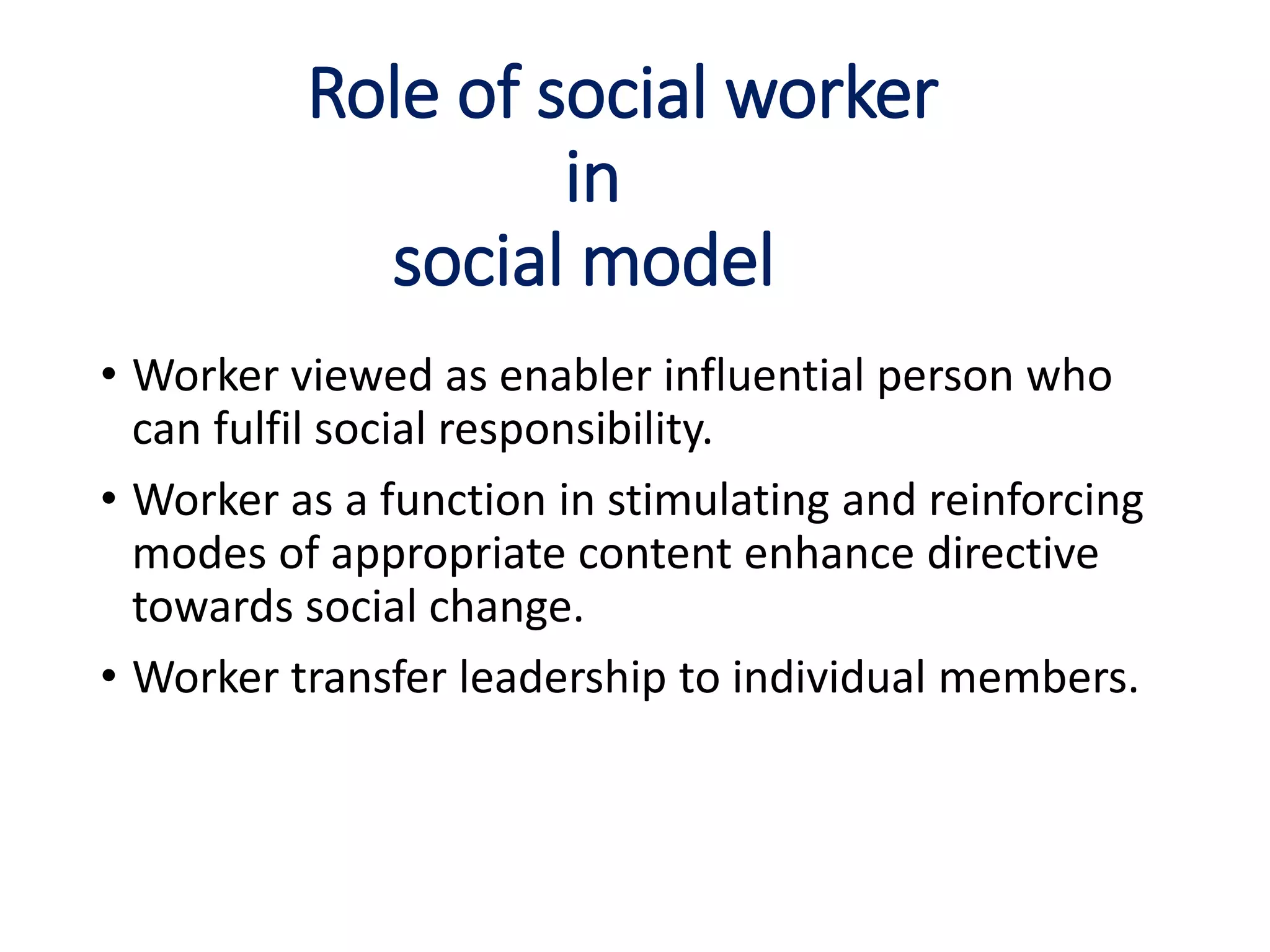 Role of social worker
in
social model

• Worker viewed as enabler influential person who can fulfil social responsibility.
• Worker as a function in stimulating and reinforcing modes of appropriate content enhance directive towards social change.
• Worker transfer leadership to individual members.